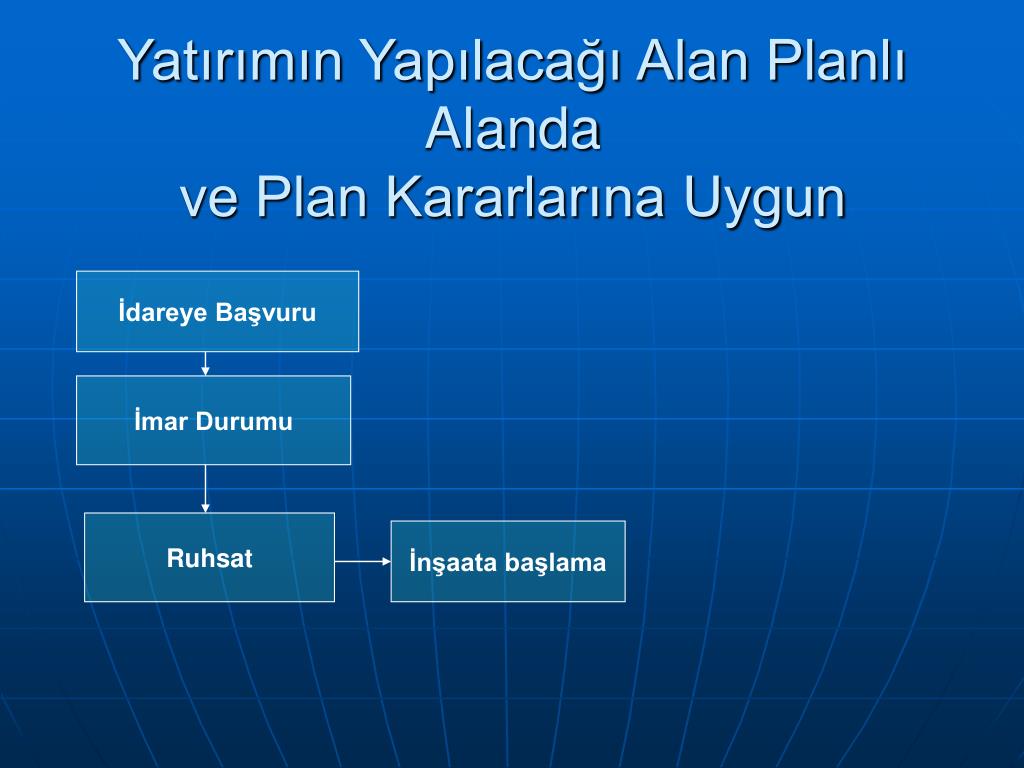 Yatırımın Yapılacağı Alan Planlı Alanda
ve Plan Kararlarına Uygun

İdareye Başvuru

İmar Durumu

Ruhsat

İnşaata başlama